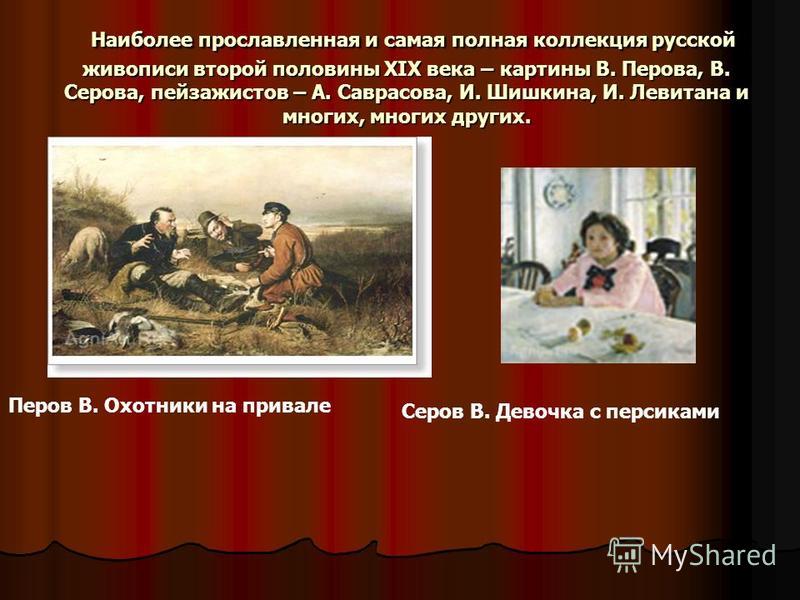 Наиболее прославленная и самая полная коллекция русской живописи второй половины XIX века – картины В. Перова, В. Серова, пейзажистов – А. Саврасова, И. Шишкина, И. Левитана и многих, многих других.

Перов В. Охотники на привале

Серов В. Девочка с персиками

MyShared